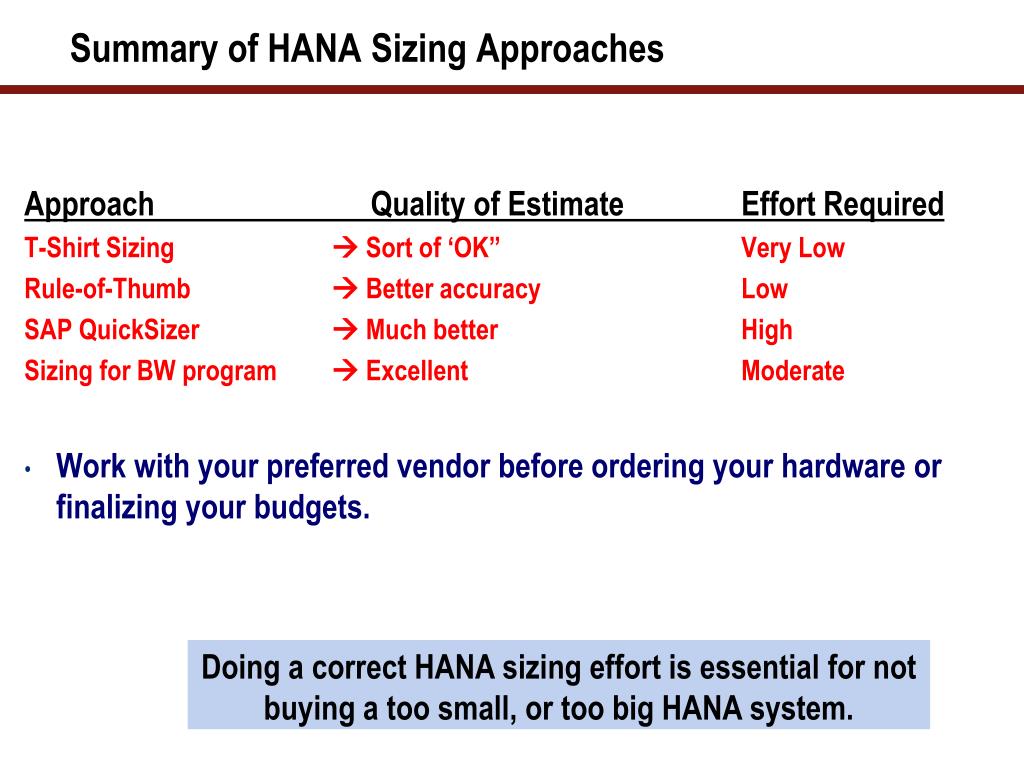 Summary of HANA Sizing Approaches

| Approach | Quality of Estimate | Effort Required |
|---|---|---|
| T-Shirt Sizing | → Sort of ‘OK” | Very Low |
| Rule-of-Thumb | → Better accuracy | Low |
| SAP QuickSizer | → Much better | High |
| Sizing for BW program | → Excellent | Moderate |

• Work with your preferred vendor before ordering your hardware or finalizing your budgets.

Doing a correct HANA sizing effort is essential for not buying a too small, or too big HANA system.